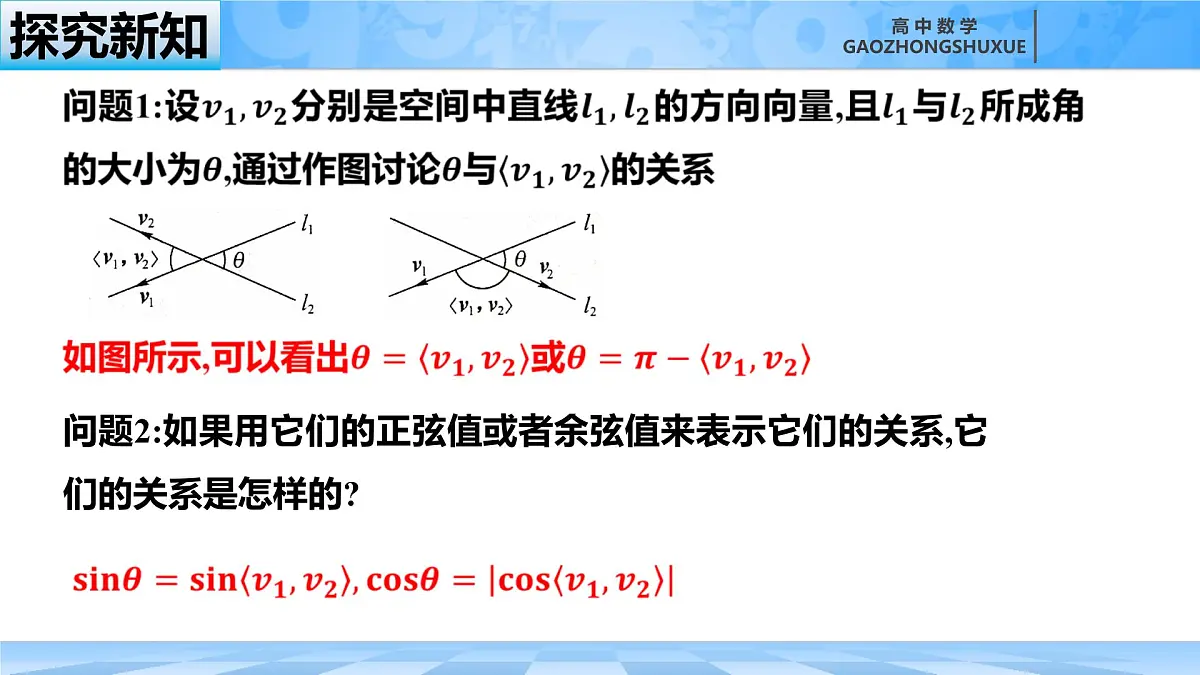 探究新知

高中数学
GAOZHONGSHUXUE

问题1:设$v_1, v_2$分别是空间中直线$l_1, l_2$的方向向量,且$l_1$与$l_2$所成角的大小为$\theta$,通过作图讨论$\theta$与$\langle v_1, v_2\rangle$的关系

$v_2$ $l_1$ $\langle v_1, v_2\rangle$ $\theta$ $v_1$ $l_2$

$l_1$ $v_1$ $\theta$ $v_2$ $\langle v_1, v_2\rangle$ $l_2$

如图所示,可以看出$\theta = \langle v_1, v_2\rangle$或$\theta = \pi - \langle v_1, v_2\rangle$

问题2:如果用它们的正弦值或者余弦值来表示它们的关系,它们的关系是怎样的?

$\sin\theta = \sin\langle v_1, v_2\rangle, \cos\theta = |\cos\langle v_1, v_2\rangle|$